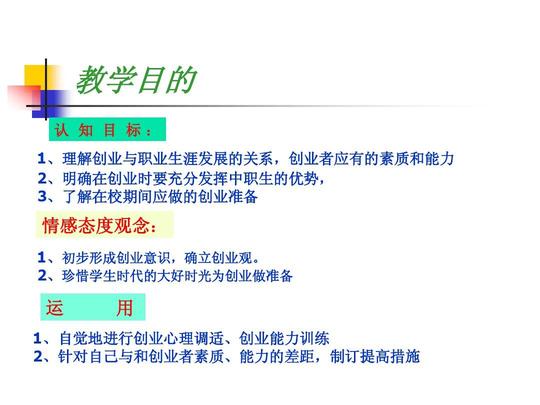 教学目的

认 知 目 标：

1、理解创业与职业生涯发展的关系，创业者应有的素质和能力
2、明确在创业时要充分发挥中职生的优势，
3、了解在校期间应做的创业准备

情感态度观念：

1、初步形成创业意识，确立创业观。
2、珍惜学生时代的大好时光为创业做准备

运 用

1、自觉地进行创业心理调适、创业能力训练
2、针对自己与和创业者素质、能力的差距，制订提高措施